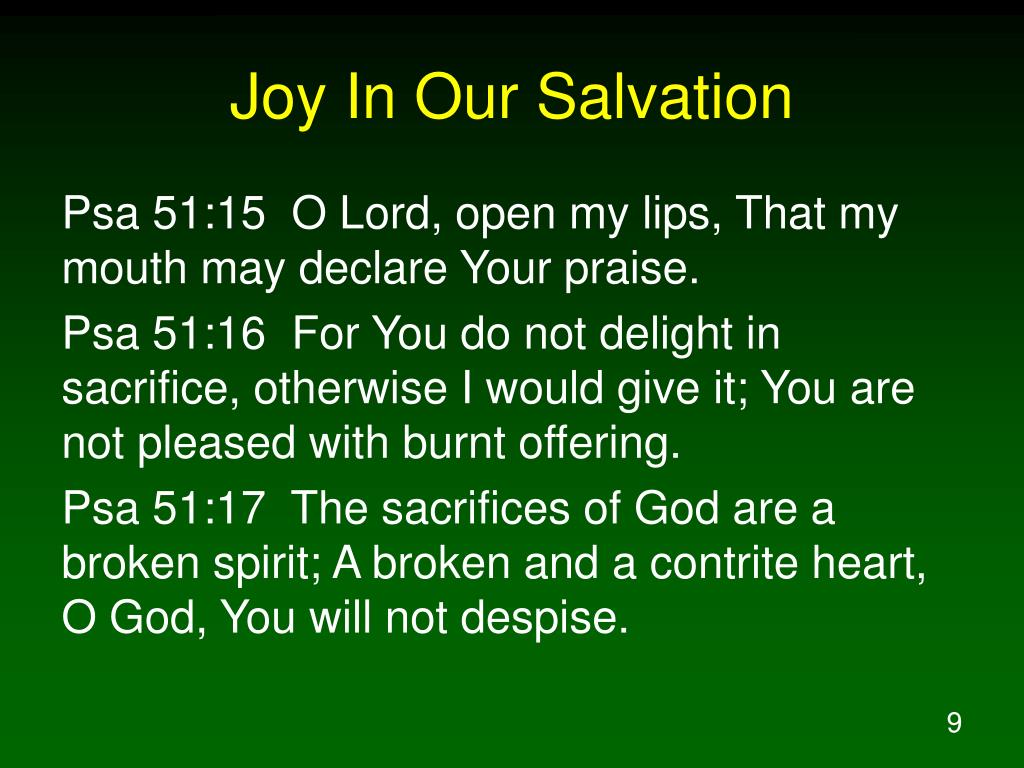 Joy In Our Salvation

Psa 51:15 O Lord, open my lips, That my mouth may declare Your praise.

Psa 51:16 For You do not delight in sacrifice, otherwise I would give it; You are not pleased with burnt offering.

Psa 51:17 The sacrifices of God are a broken spirit; A broken and a contrite heart, O God, You will not despise.

9